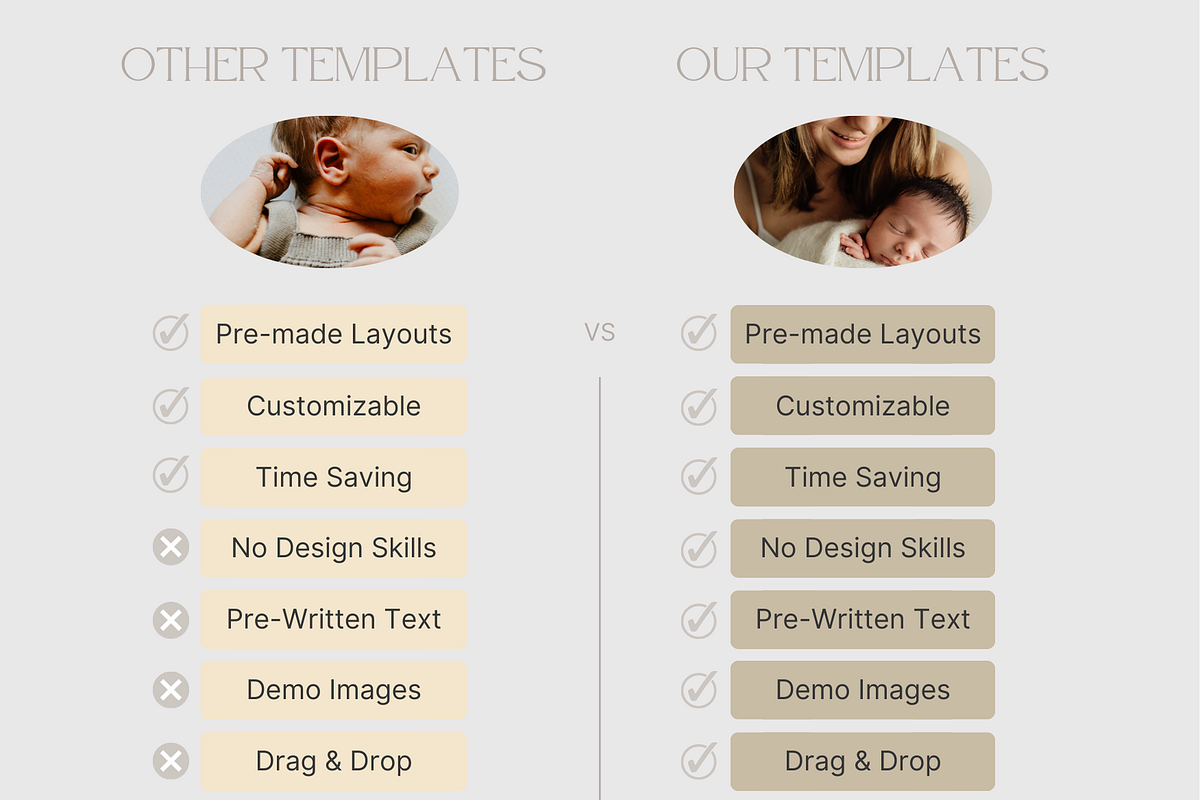 OTHER TEMPLATES

Pre-made Layouts
Customizable
Time Saving
No Design Skills
Pre-Written Text
Demo Images
Drag & Drop

VS

OUR TEMPLATES

Pre-made Layouts
Customizable
Time Saving
No Design Skills
Pre-Written Text
Demo Images
Drag & Drop